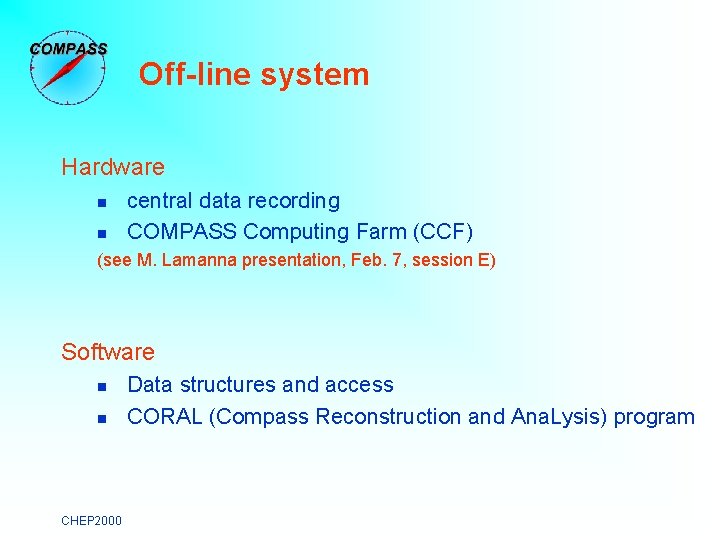 COMPASS

Off-line system

Hardware

- central data recording
- COMPASS Computing Farm (CCF)

(see M. Lamanna presentation, Feb. 7, session E)

Software

- Data structures and access
- CORAL (Compass Reconstruction and AnaLysis) program

CHEP2000